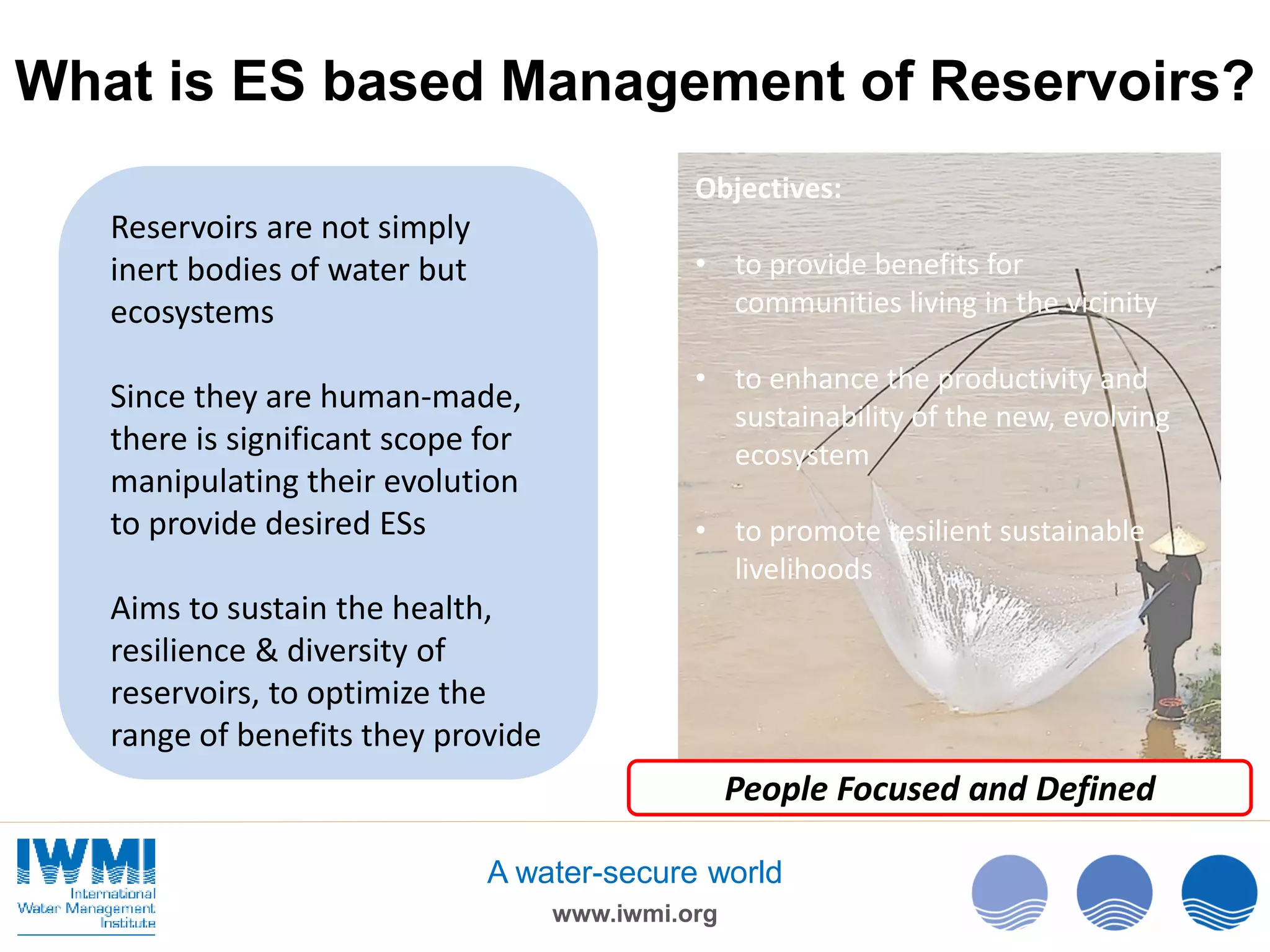 What is ES based Management of Reservoirs?

Reservoirs are not simply inert bodies of water but ecosystems

Since they are human-made, there is significant scope for manipulating their evolution to provide desired ESs

Aims to sustain the health, resilience & diversity of reservoirs, to optimize the range of benefits they provide

Objectives:

• to provide benefits for communities living in the vicinity

• to enhance the productivity and sustainability of the new, evolving ecosystem

• to promote resilient sustainable livelihoods

People Focused and Defined

IWMI
International Water Management Institute

A water-secure world
www.iwmi.org